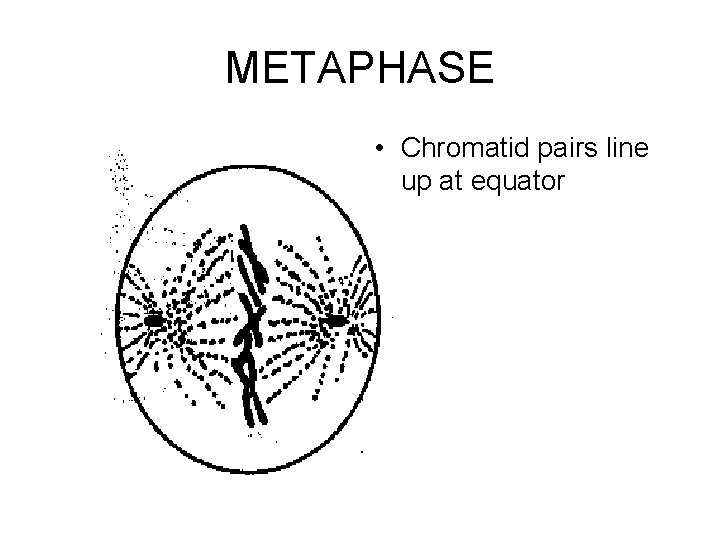 METAPHASE

• Chromatid pairs line up at equator